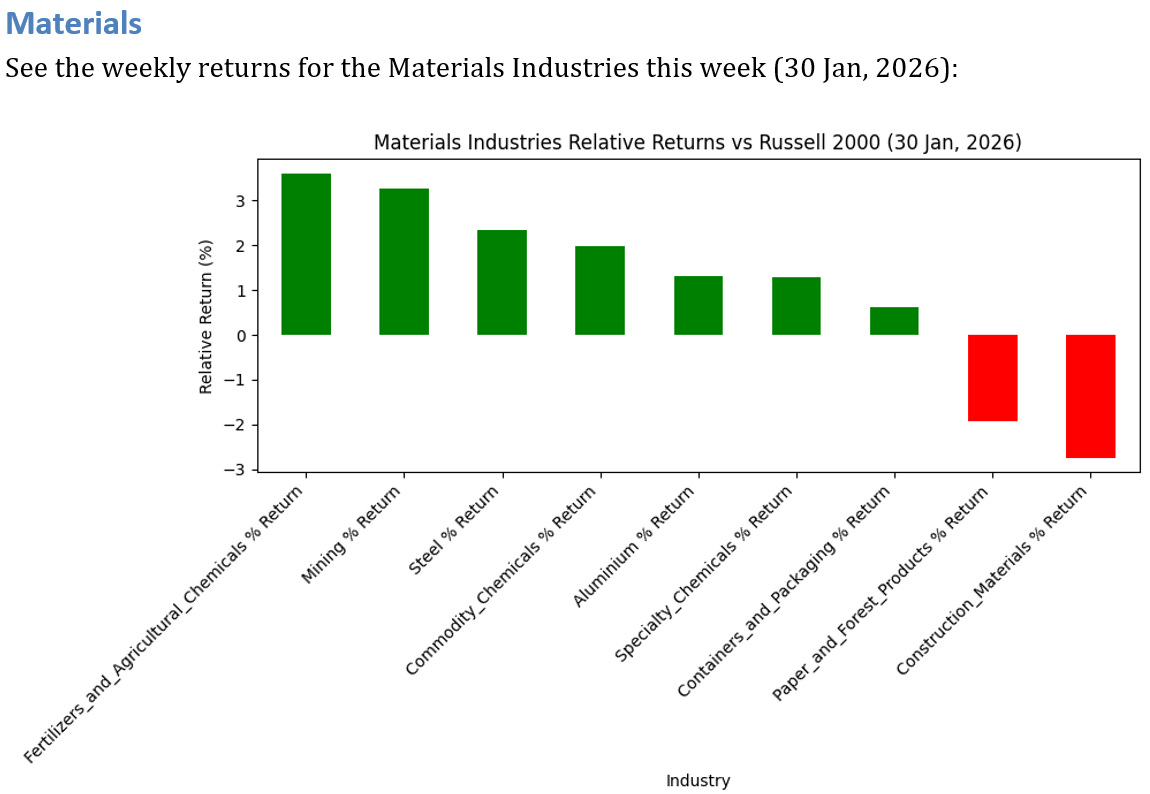 Materials

See the weekly returns for the Materials Industries this week (30 Jan, 2026):

Materials Industries Relative Returns vs Russell 2000 (30 Jan, 2026)

Relative Return (%)

3
2
1
0
−1
−2
−3

Fertilizers_and_Agricultural_Chemicals % Return
Mining % Return
Steel % Return
Commodity_Chemicals % Return
Aluminium % Return
Specialty_Chemicals % Return
Containers_and_Packaging % Return
Paper_and_Forest_Products % Return
Construction_Materials % Return

Industry